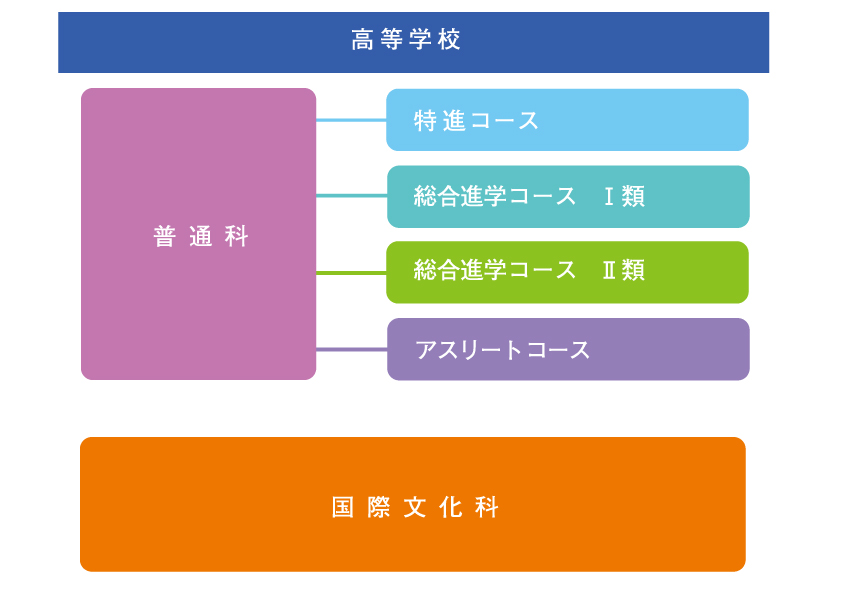 高等学校

普通科

特進コース

総合進学コース　Ⅰ類

総合進学コース　Ⅱ類

アスリートコース

国際文化科